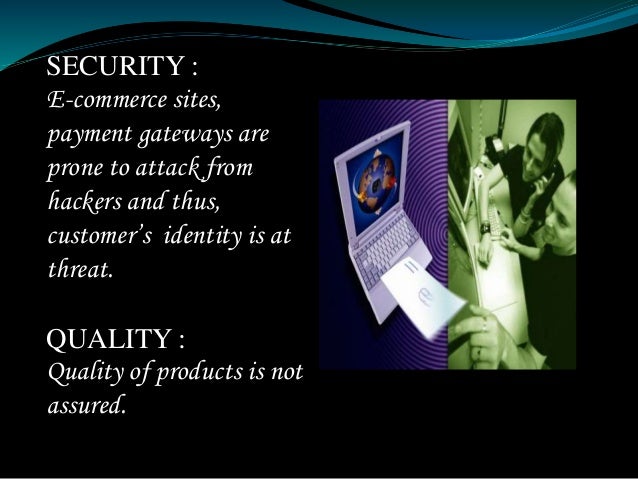 SECURITY :
E-commerce sites, payment gateways are prone to attack from hackers and thus, customer's identity is at threat.

QUALITY :
Quality of products is not assured.